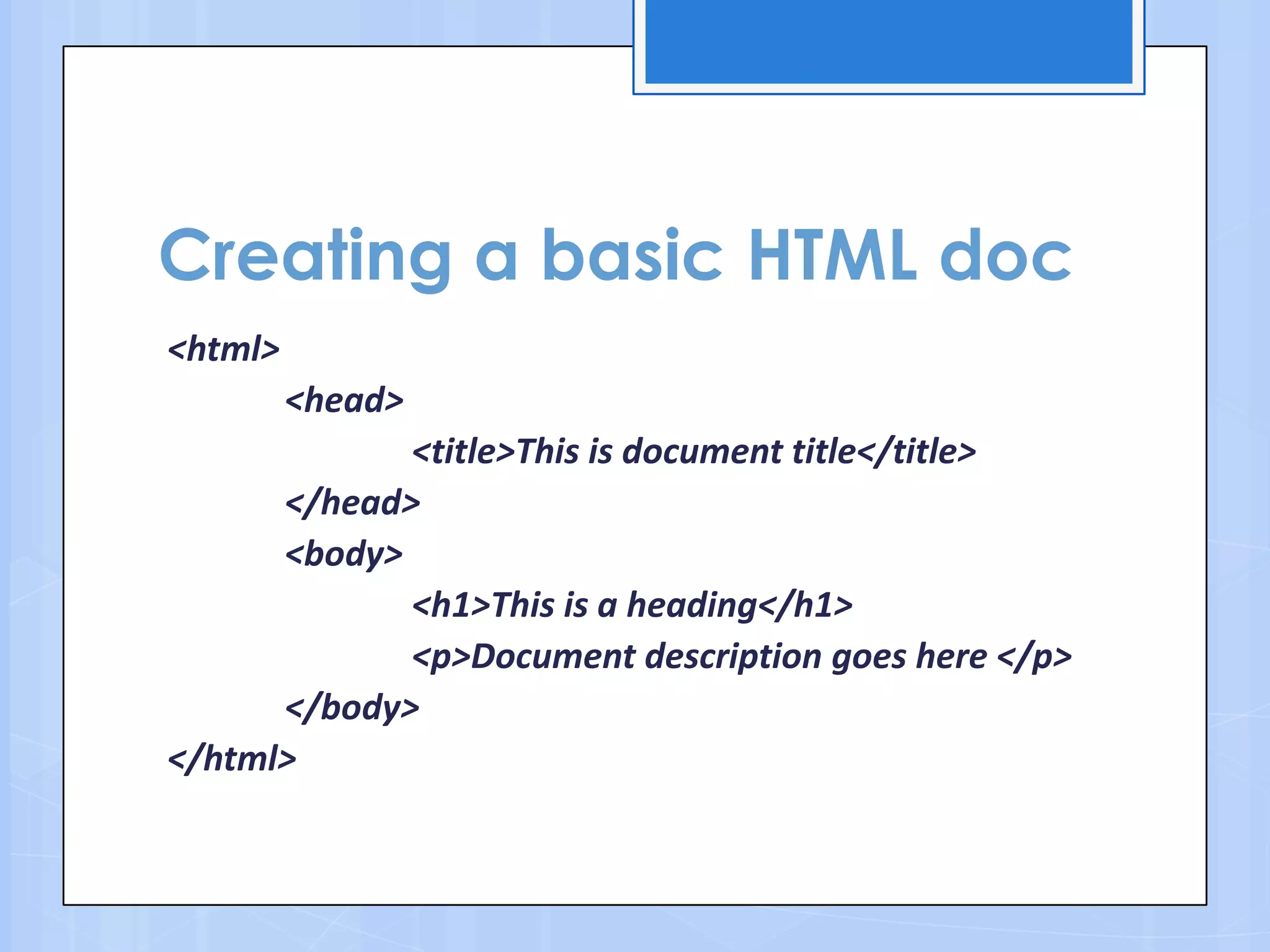 Creating a basic HTML doc

<html>
<head>
<title>This is document title</title>
</head>
<body>
<h1>This is a heading</h1>
<p>Document description goes here </p>
</body>
</html>